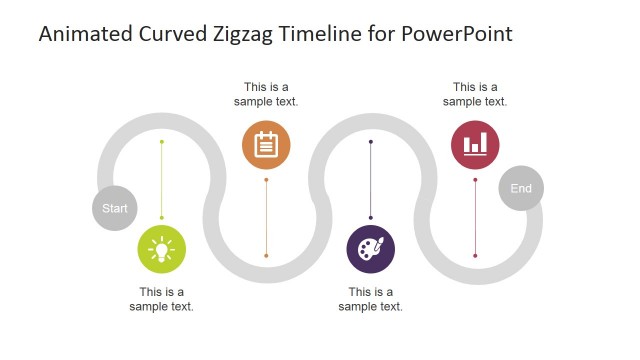 Animated Curved Zigzag Timeline for PowerPoint

This is a sample text.

This is a sample text.

Start

End

This is a sample text.

This is a sample text.